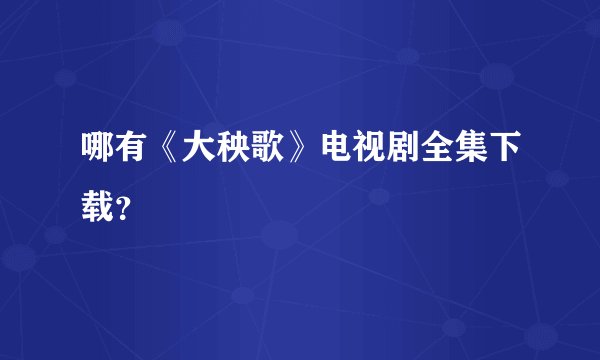 哪有《大秧歌》电视剧全集下载?